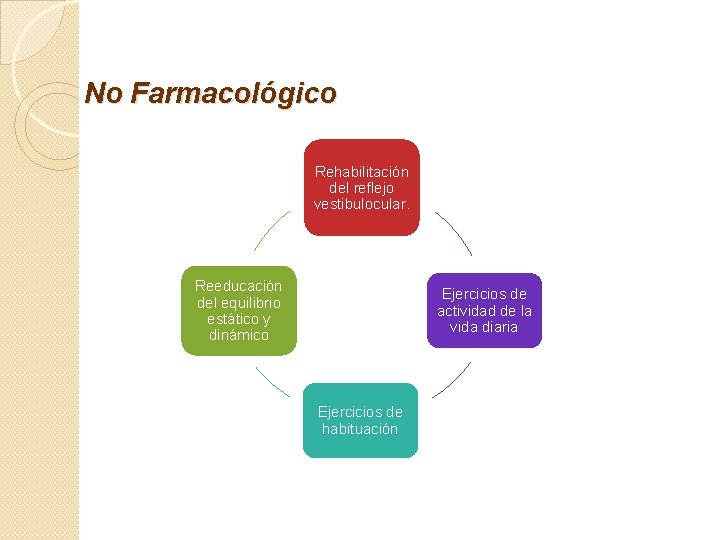 No Farmacológico

Rehabilitación del reflejo vestibulocular.

Ejercicios de actividad de la vida diaria

Ejercicios de habituación

Reeducación del equilibrio estático y dinámico